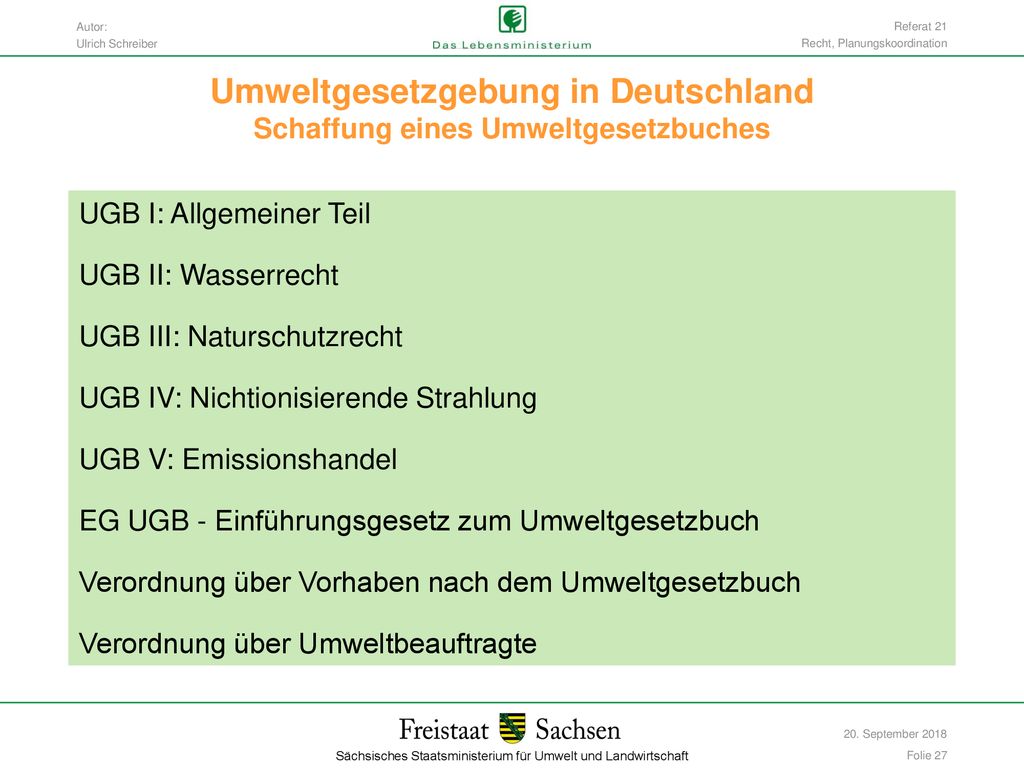 Autor:
Ulrich Schreiber

Das Lebensministerium

Referat 21
Recht, Planungskoordination

Umweltgesetzgebung in Deutschland
Schaffung eines Umweltgesetzbuches

UGB I: Allgemeiner Teil

UGB II: Wasserrecht

UGB III: Naturschutzrecht

UGB IV: Nichtionisierende Strahlung

UGB V: Emissionshandel

EG UGB - Einführungsgesetz zum Umweltgesetzbuch

Verordnung über Vorhaben nach dem Umweltgesetzbuch

Verordnung über Umweltbeauftragte

Freistaat Sachsen

Sächsisches Staatsministerium für Umwelt und Landwirtschaft

20. September 2018

Folie 27